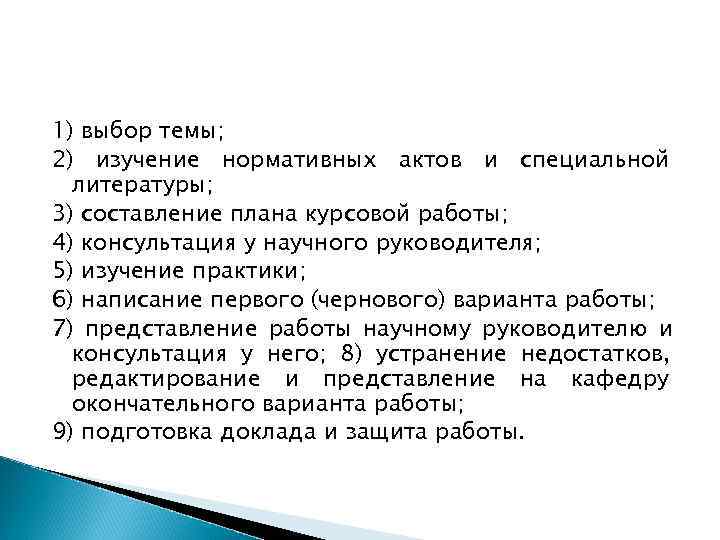 1) выбор темы;

2) изучение нормативных актов и специальной литературы;

3) составление плана курсовой работы;

4) консультация у научного руководителя;

5) изучение практики;

6) написание первого (чернового) варианта работы;

7) представление работы научному руководителю и консультация у него; 8) устранение недостатков, редактирование и представление на кафедру окончательного варианта работы;

9) подготовка доклада и защита работы.